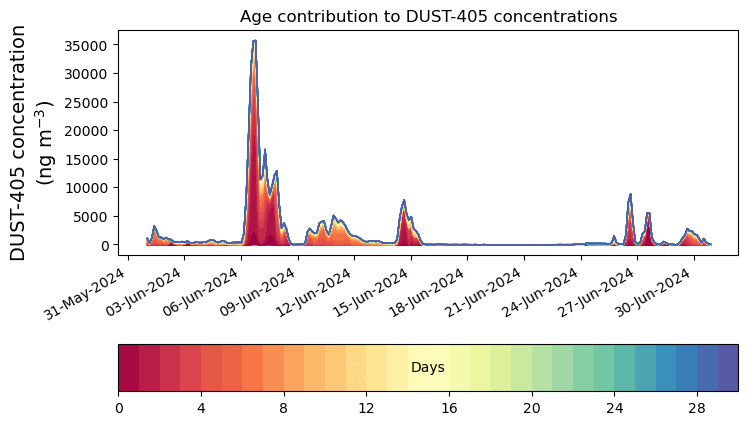 Age contribution to DUST-405 concentrations

DUST-405 concentration (ng m$^{-3}$)

35000
30000
25000
20000
15000
10000
5000
0

31-May-2024
03-Jun-2024
06-Jun-2024
09-Jun-2024
12-Jun-2024
15-Jun-2024
18-Jun-2024
21-Jun-2024
24-Jun-2024
27-Jun-2024
30-Jun-2024

Days

0
4
8
12
16
20
24
28